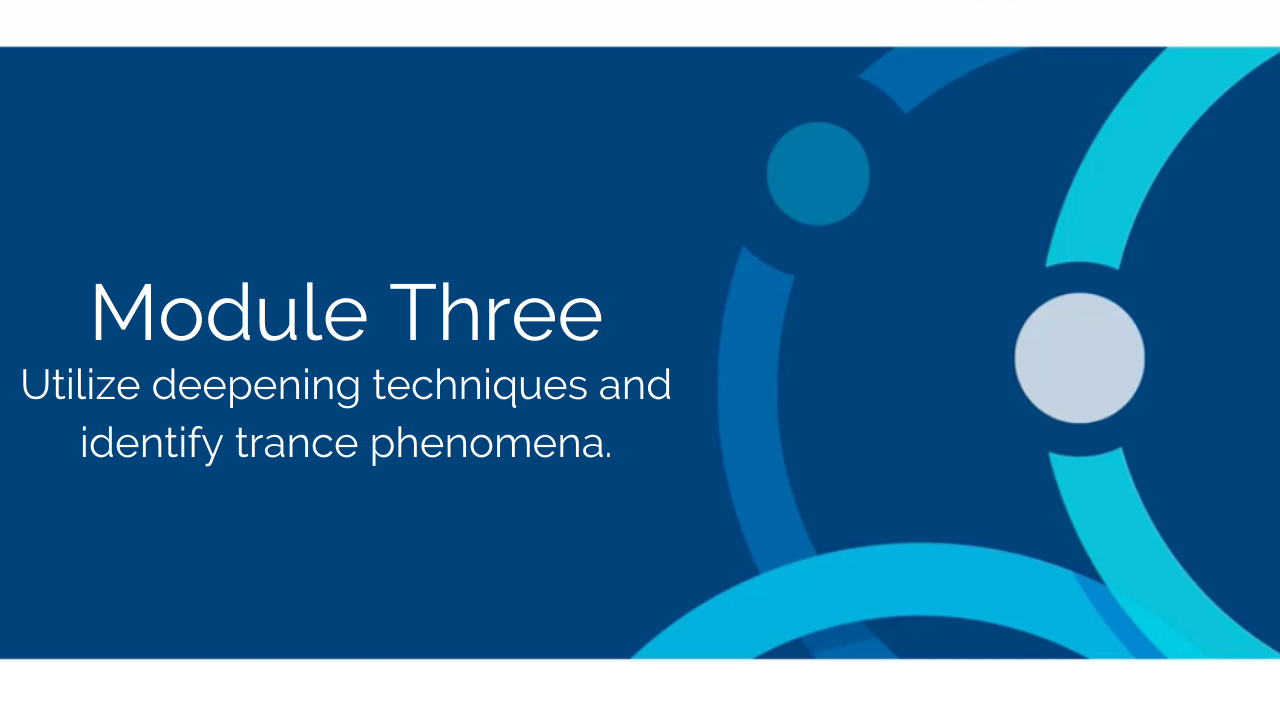 Module Three
Utilize deepening techniques and identify trance phenomena.